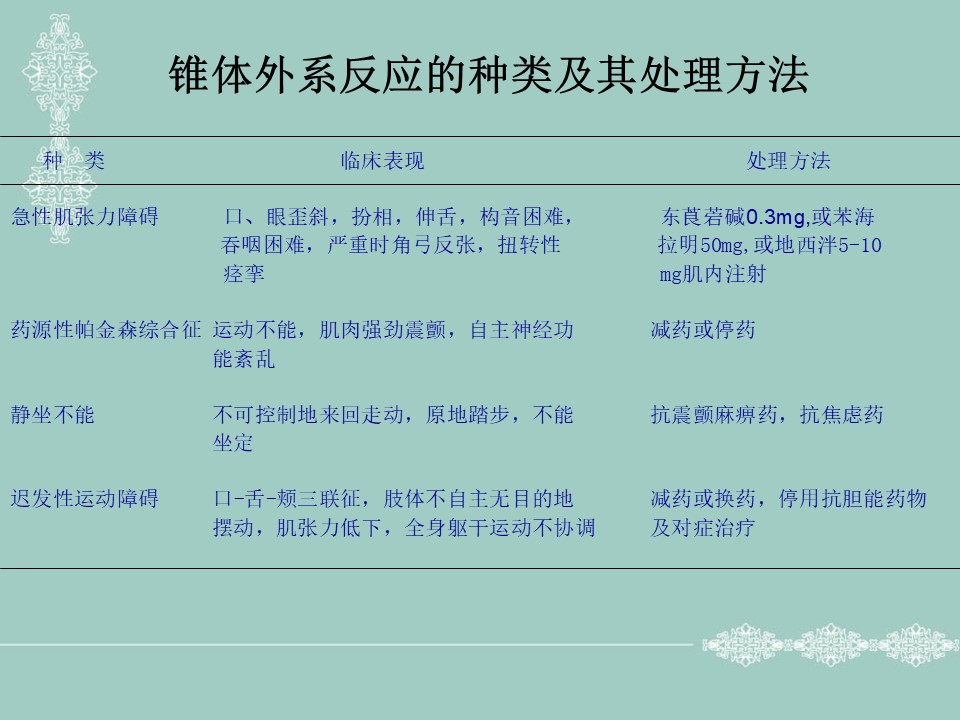 锥体外系反应的种类及其处理方法

| 种　类 | 临床表现 | 处理方法 |
|---|---|---|
| 急性肌张力障碍 | 口、眼歪斜，扮相，伸舌，构音困难，吞咽困难，严重时角弓反张，扭转性痉挛 | 东莨菪碱0.3mg,或苯海拉明50mg,或地西泮5-10mg肌内注射 |
| 药源性帕金森综合征 | 运动不能，肌肉强劲震颤，自主神经功能紊乱 | 减药或停药 |
| 静坐不能 | 不可控制地来回走动，原地踏步，不能坐定 | 抗震颤麻痹药，抗焦虑药 |
| 迟发性运动障碍 | 口-舌-颊三联征，肢体不自主无目的地摆动，肌张力低下，全身躯干运动不协调 | 减药或换药，停用抗胆能药物及对症治疗 |